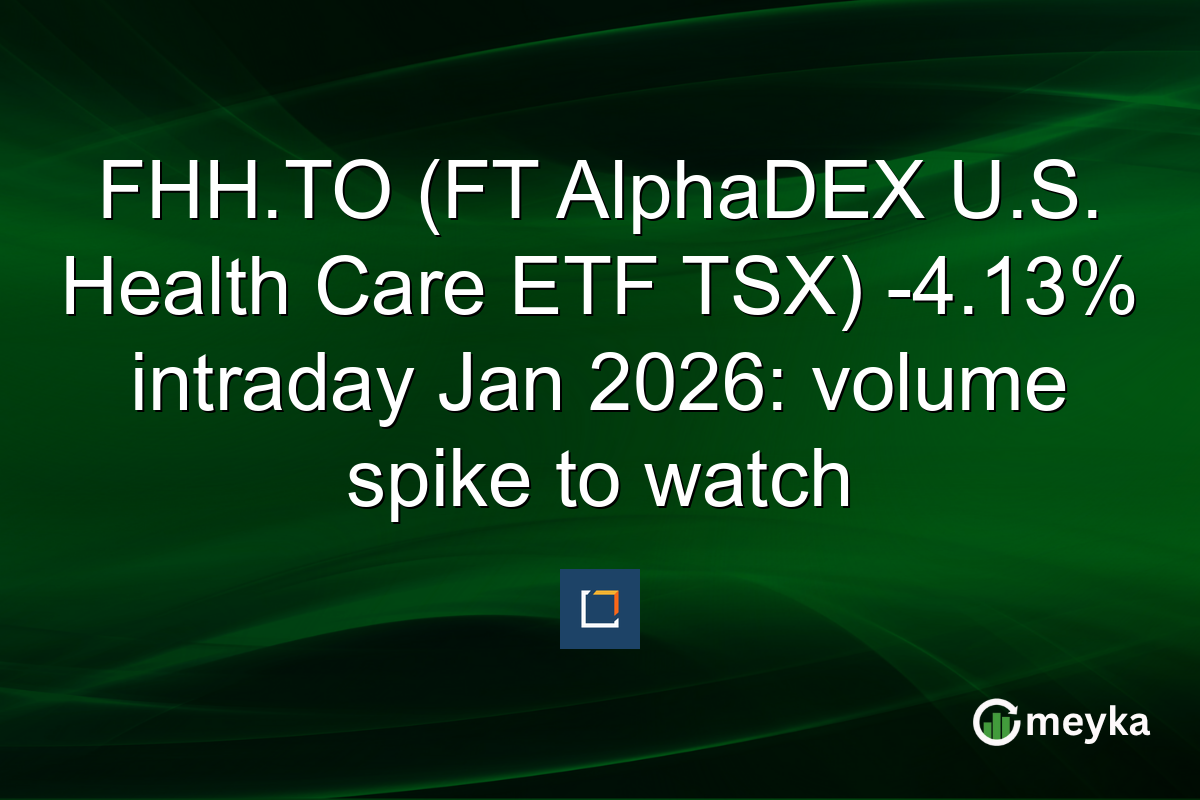 FHH.TO (FT AlphaDEX U.S. Health Care ETF TSX) -4.13% intraday Jan 2026: volume spike to watch

meyka